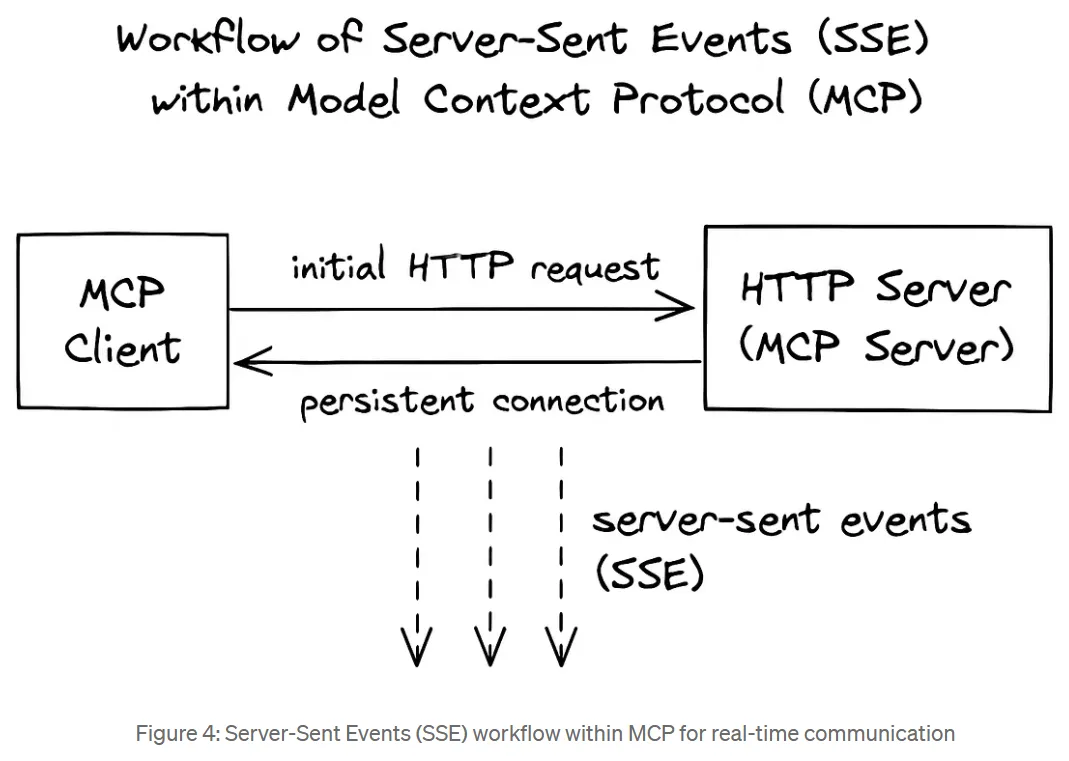 Workflow of Server-Sent Events (SSE) within Model Context Protocol (MCP)

MCP Client

initial HTTP request

HTTP Server (MCP Server)

persistent connection

server-sent events (SSE)

Figure 4: Server-Sent Events (SSE) workflow within MCP for real-time communication